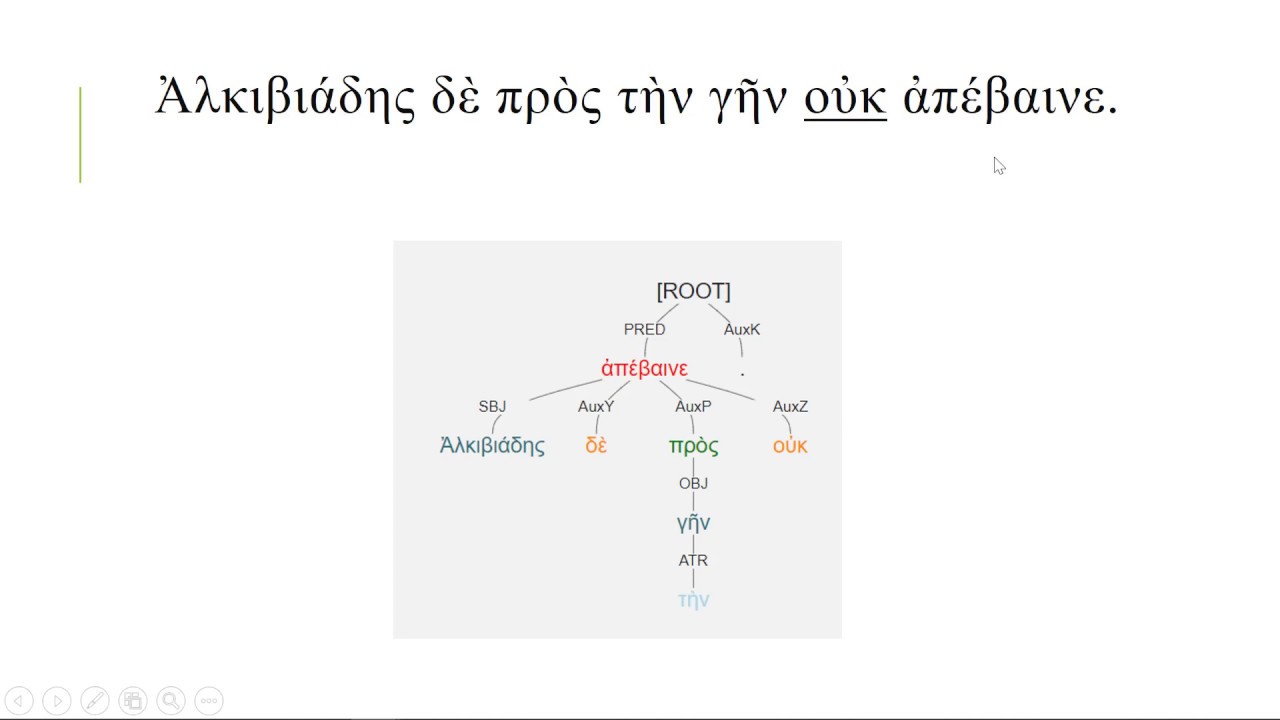 Ἀλκιβιάδης δὲ πρὸς τὴν γῆν οὐκ ἀπέβαινε.

[ROOT]
PRED
AuxK
ἀπέβαινε
.
SBJ
AuxY
AuxP
AuxZ
Ἀλκιβιάδης
δὲ
πρὸς
οὐκ
OBJ
γῆν
ATR
τὴν